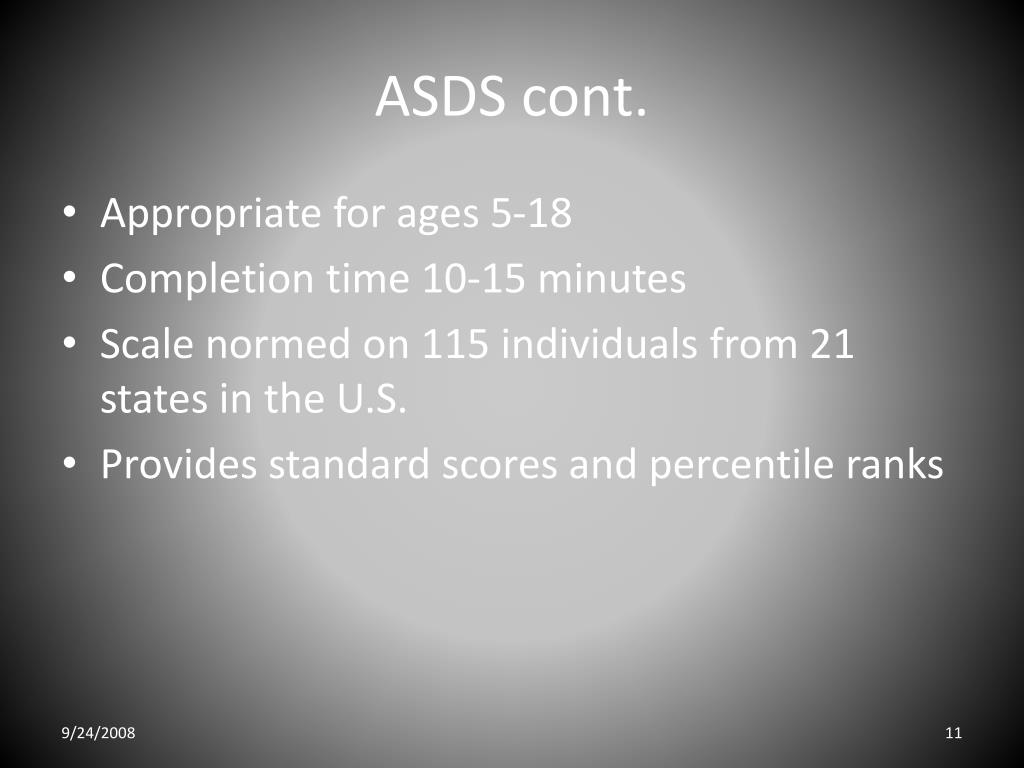 ASDS cont.

• Appropriate for ages 5-18
• Completion time 10-15 minutes
• Scale normed on 115 individuals from 21 states in the U.S.
• Provides standard scores and percentile ranks

9/24/2008

11